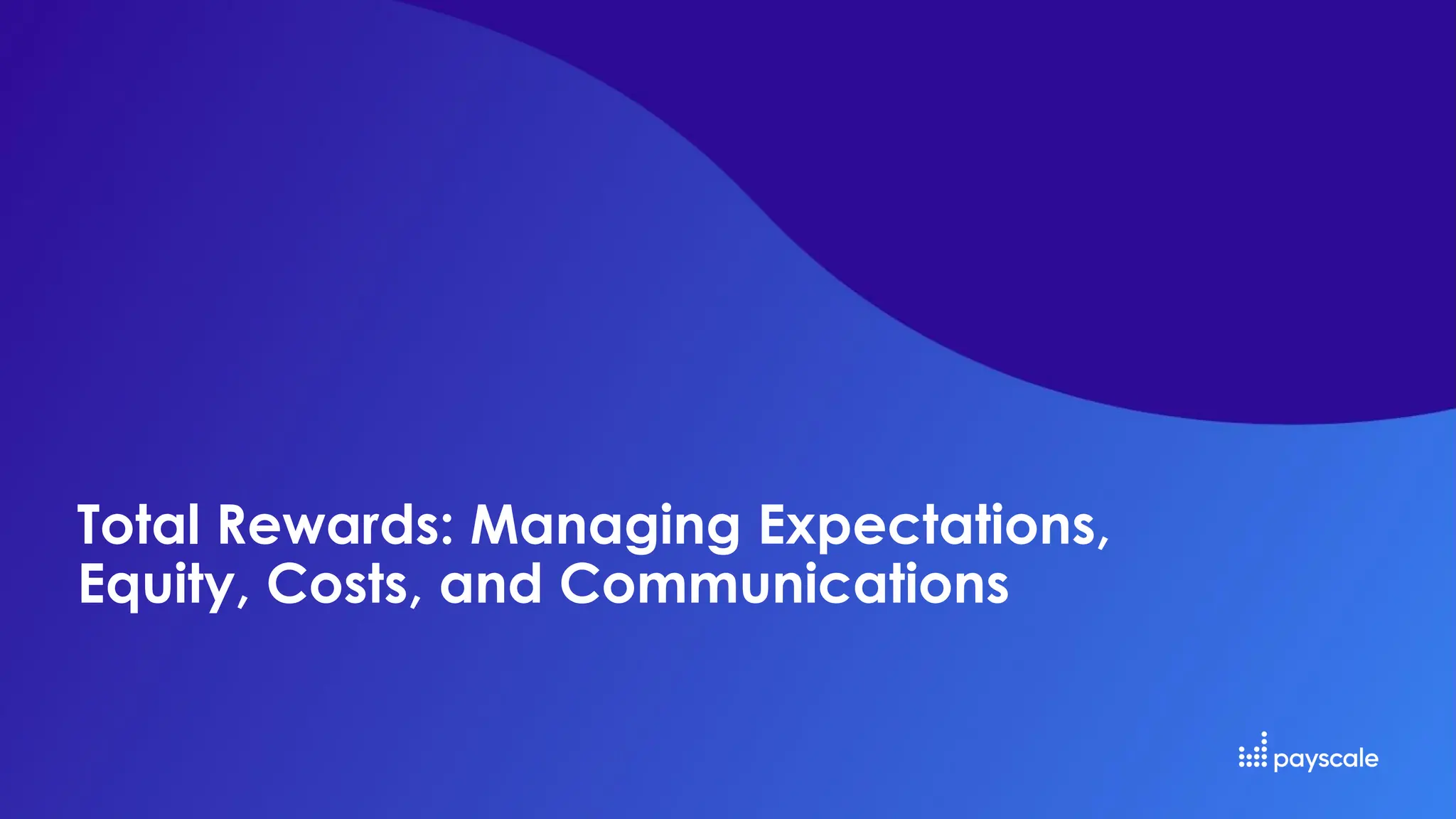 Total Rewards: Managing Expectations, Equity, Costs, and Communications

payscale